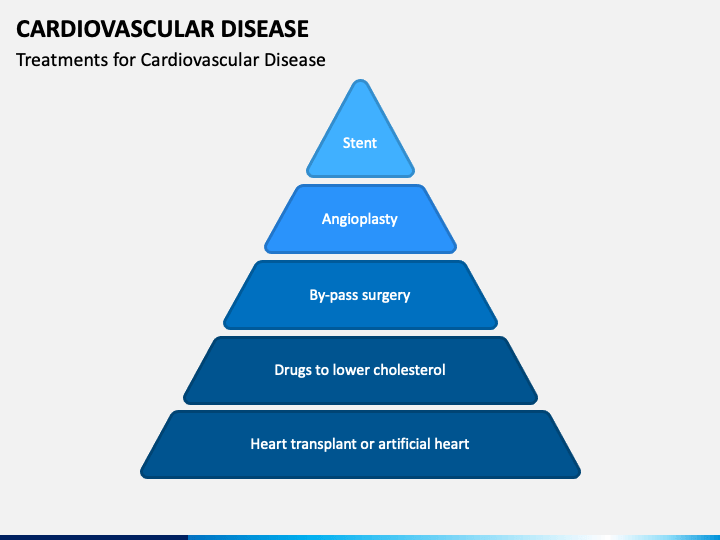 CARDIOVASCULAR DISEASE

Treatments for Cardiovascular Disease

Stent

Angioplasty

By-pass surgery

Drugs to lower cholesterol

Heart transplant or artificial heart